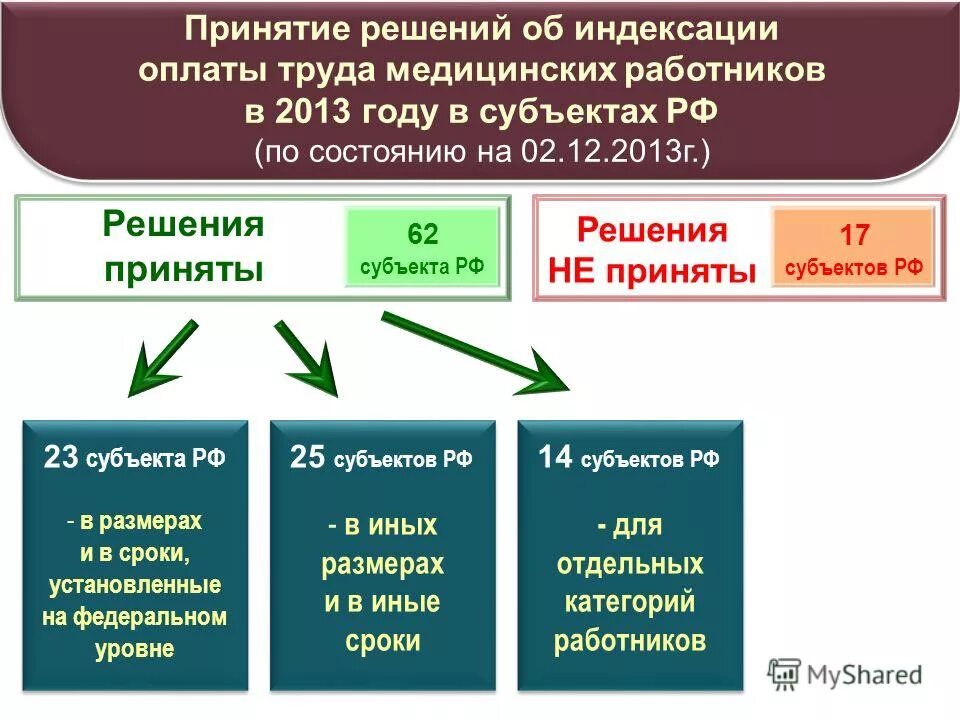 Принятие решений об индексации оплаты труда медицинских работников в 2013 году в субъектах РФ
(по состоянию на 02.12.2013г.)

Решения приняты

62
субъекта РФ

Решения НЕ приняты

17
субъектов РФ

23 субъекта РФ

- в размерах и в сроки, установленные на федеральном уровне

25 субъектов РФ

- в иных размерах и в иные сроки

14 субъектов РФ

- для отдельных категорий работников

MyShared